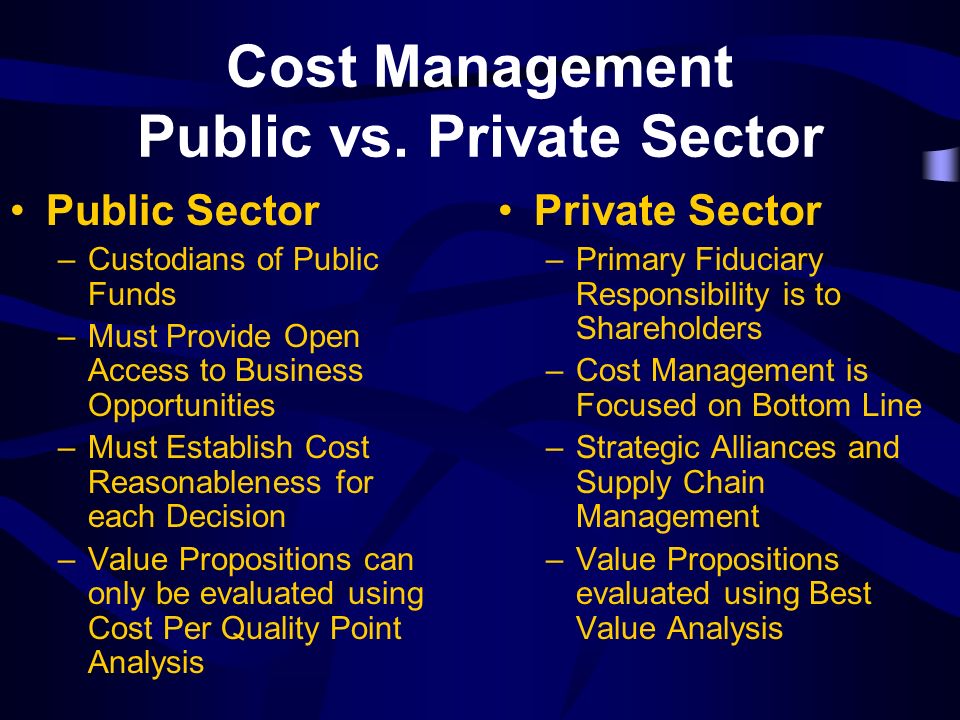 Cost Management
Public vs. Private Sector

• Public Sector
– Custodians of Public Funds
– Must Provide Open Access to Business Opportunities
– Must Establish Cost Reasonableness for each Decision
– Value Propositions can only be evaluated using Cost Per Quality Point Analysis

• Private Sector
– Primary Fiduciary Responsibility is to Shareholders
– Cost Management is Focused on Bottom Line
– Strategic Alliances and Supply Chain Management
– Value Propositions evaluated using Best Value Analysis